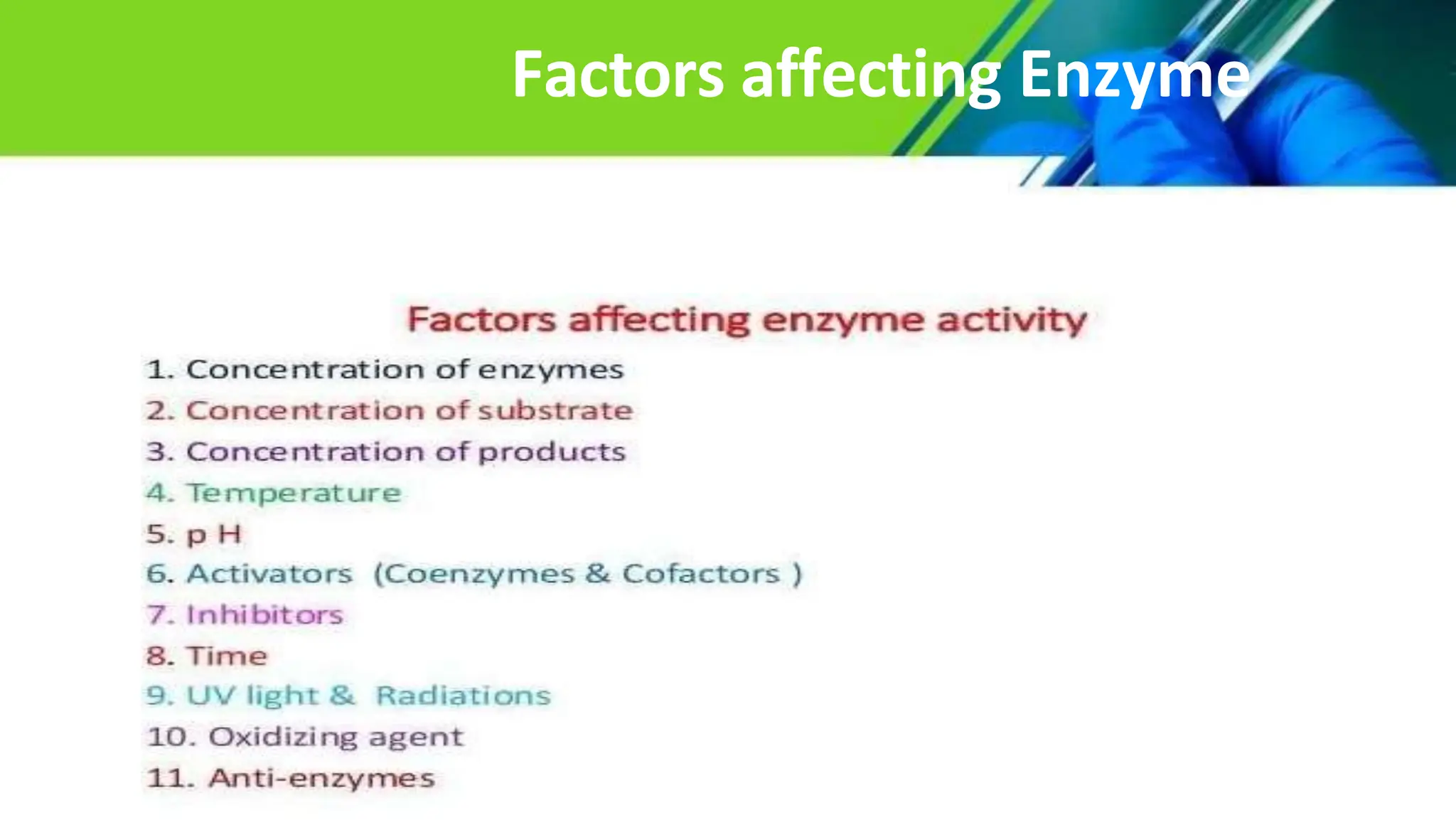 Factors affecting Enzyme

Factors affecting enzyme activity

1. Concentration of enzymes
2. Concentration of substrate
3. Concentration of products
4. Temperature
5. p H
6. Activators (Coenzymes & Cofactors )
7. Inhibitors
8. Time
9. UV light & Radiations
10. Oxidizing agent
11. Anti-enzymes